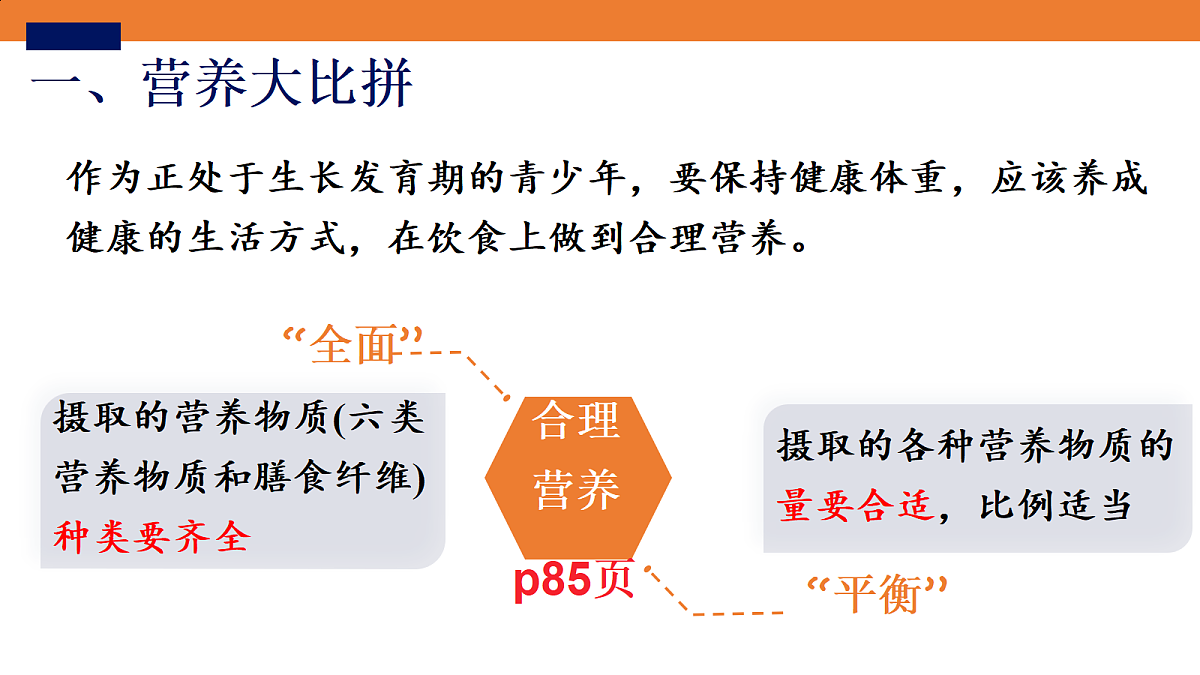 一、营养大比拼

作为正处于生长发育期的青少年，要保持健康体重，应该养成健康的生活方式，在饮食上做到合理营养。

“全面”

摄取的营养物质(六类营养物质和膳食纤维)种类要齐全

合理营养

p85页

摄取的各种营养物质的量要合适，比例适当

“平衡”